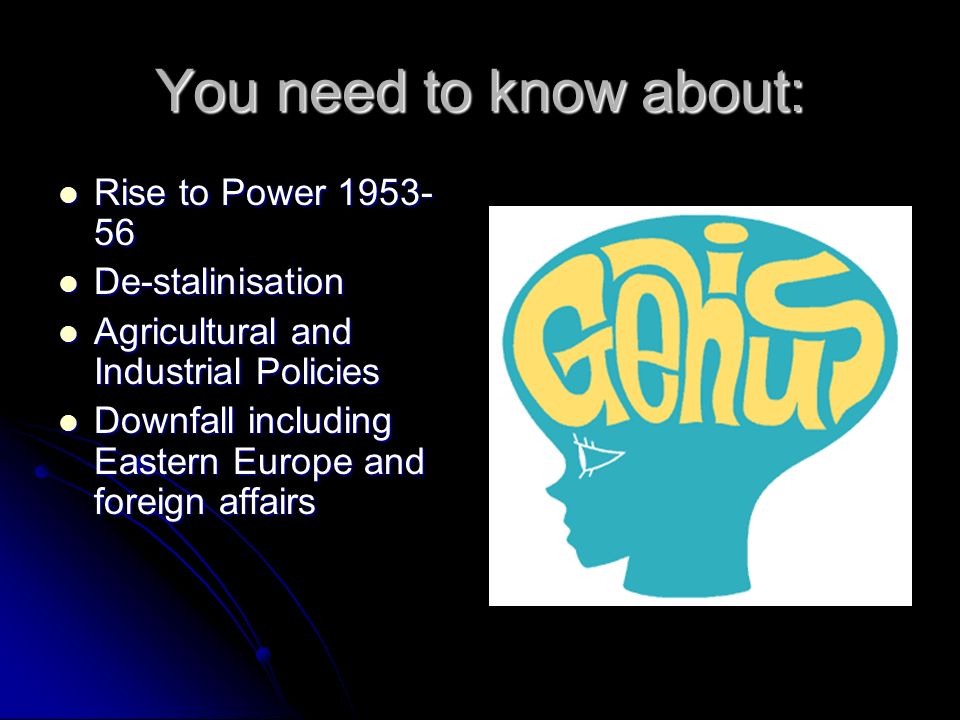 You need to know about:

- Rise to Power 1953-56
- De-stalinisation
- Agricultural and Industrial Policies
- Downfall including Eastern Europe and foreign affairs

GENIUS